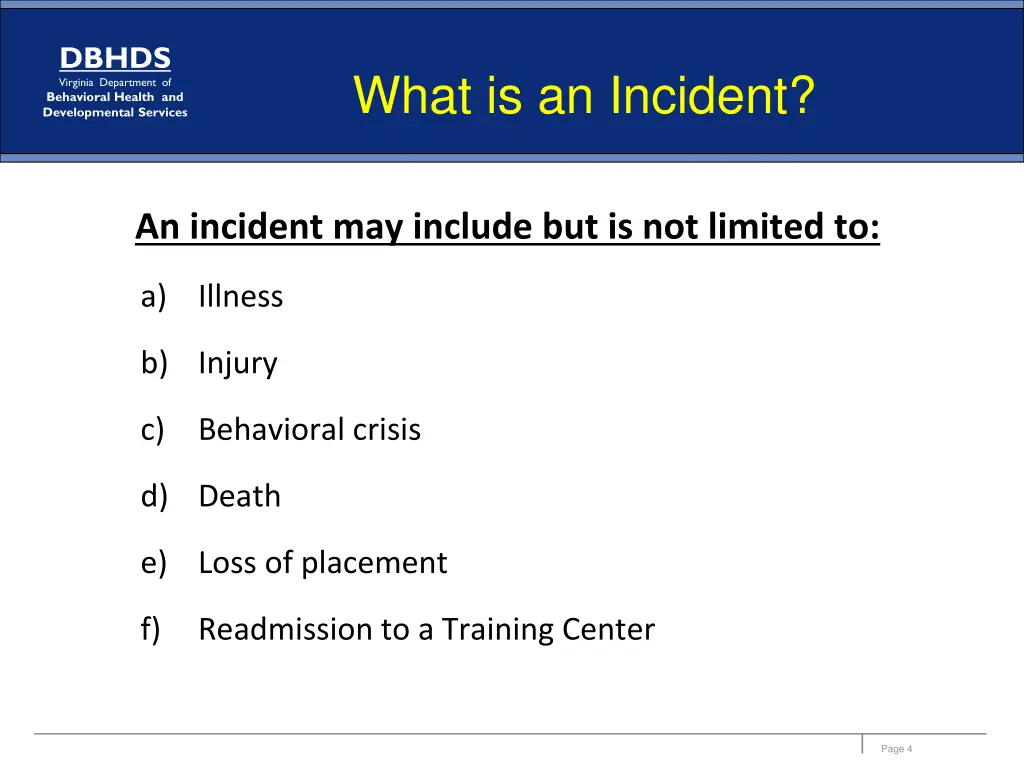 DBHDS
Virginia Department of
Behavioral Health and
Developmental Services

What is an Incident?

An incident may include but is not limited to:

a) Illness

b) Injury

c) Behavioral crisis

d) Death

e) Loss of placement

f) Readmission to a Training Center

Page 4